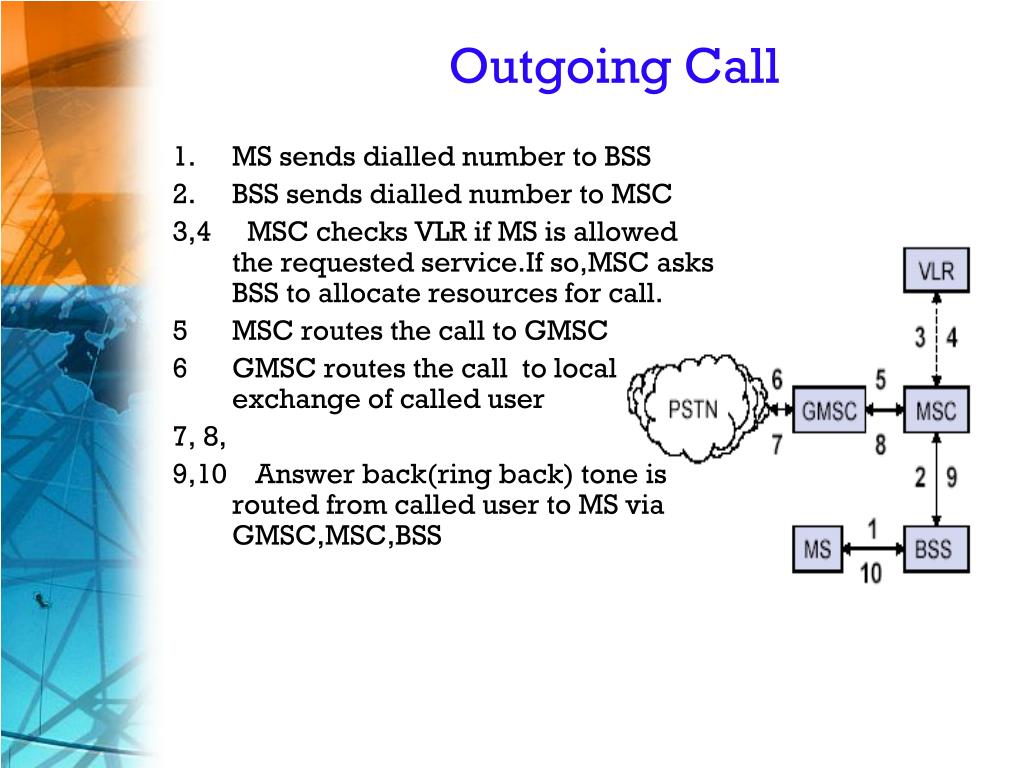 Outgoing Call

1. MS sends dialled number to BSS
2. BSS sends dialled number to MSC
3,4 MSC checks VLR if MS is allowed the requested service.If so,MSC asks BSS to allocate resources for call.
5 MSC routes the call to GMSC
6 GMSC routes the call to local exchange of called user
7, 8,
9,10 Answer back(ring back) tone is routed from called user to MS via GMSC,MSC,BSS

VLR
3
4
PSTN
6
7
GMSC
5
8
MSC
2
9
MS
1
10
BSS